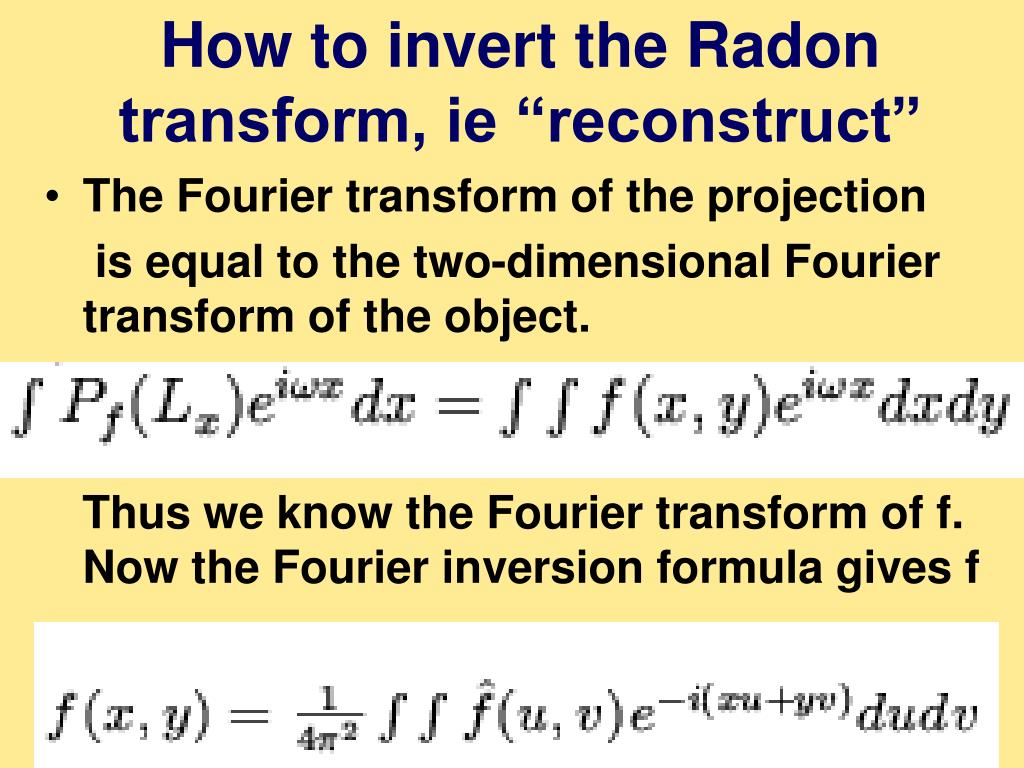 How to invert the Radon transform, ie “reconstruct”

• The Fourier transform of the projection is equal to the two-dimensional Fourier transform of the object.

$\int P_f(L_x)e^{i\omega x}dx = \int\int f(x,y)e^{i\omega x}dxdy$

Thus we know the Fourier transform of f. Now the Fourier inversion formula gives f

$f(x,y) = \frac{1}{4\pi^2}\int\int \hat{f}(u,v)e^{-i(xu+yv)}dudv$